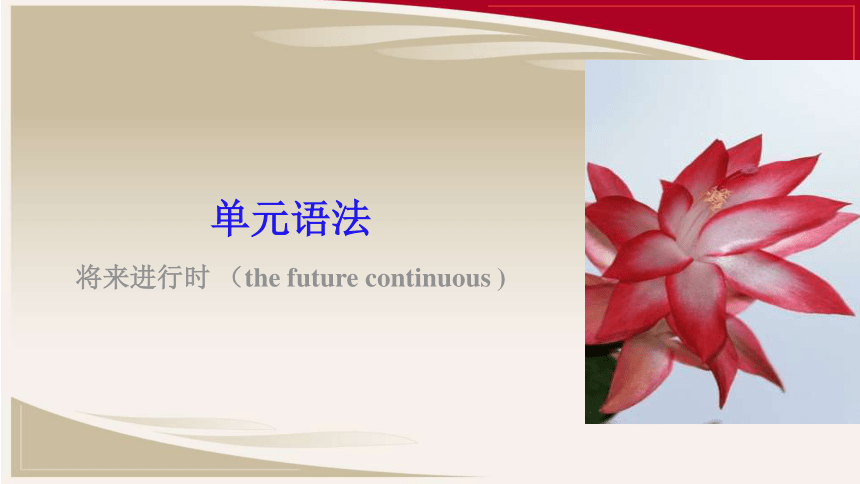 单元语法

将来进行时 （the future continuous）